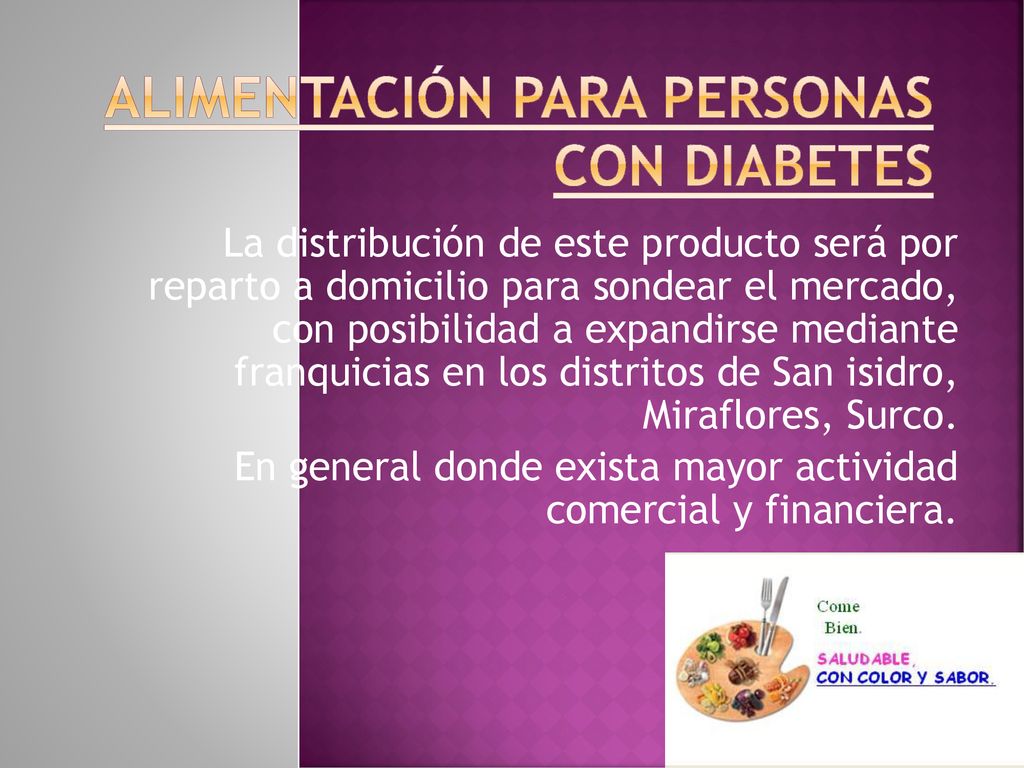 ALIMENTACIÓN PARA PERSONAS CON DIABETES

La distribución de este producto será por reparto a domicilio para sondear el mercado, con posibilidad a expandirse mediante franquicias en los distritos de San isidro, Miraflores, Surco.

En general donde exista mayor actividad comercial y financiera.

Come Bien.
SALUDABLE, CON COLOR Y SABOR.